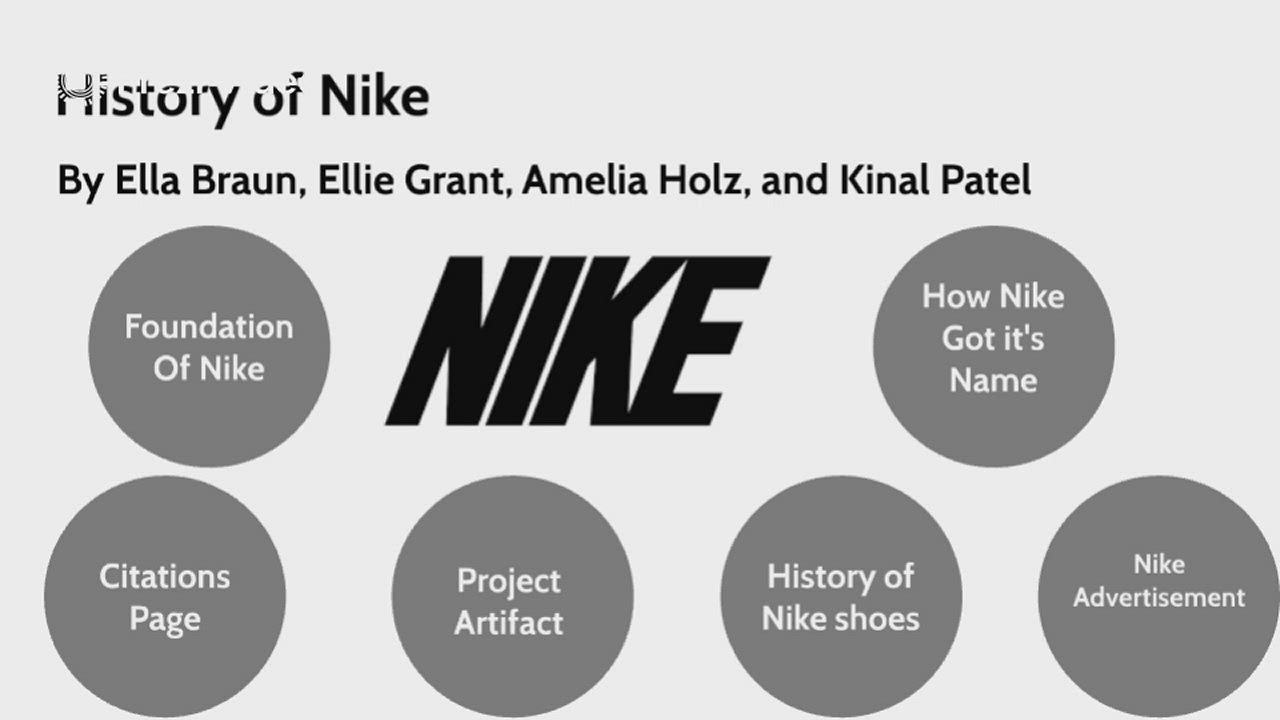 History of Nike

By Ella Braun, Ellie Grant, Amelia Holz, and Kinal Patel

Foundation Of Nike

NIKE

How Nike Got it's Name

Citations Page

Project Artifact

History of Nike shoes

Nike Advertisement